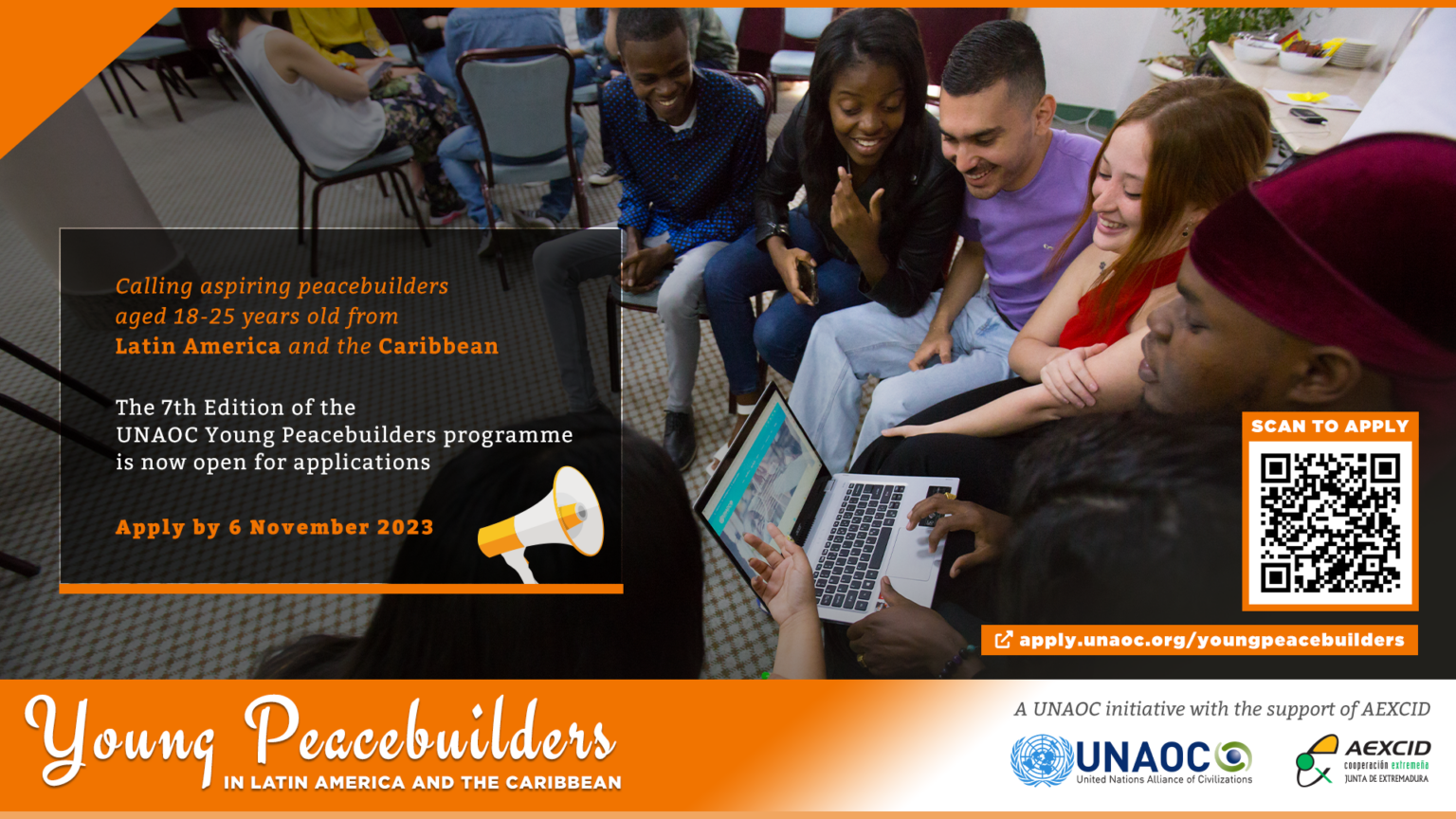 Calling aspiring peacebuilders aged 18-25 years old from Latin America and the Caribbean

The 7th Edition of the UNAOC Young Peacebuilders programme is now open for applications

Apply by 6 November 2023

SCAN TO APPLY

apply.unaoc.org/youngpeacebuilders

Young Peacebuilders
IN LATIN AMERICA AND THE CARIBBEAN

A UNAOC initiative with the support of AEXCID

UNAOC
United Nations Alliance of Civilizations

AEXCID
cooperación extremeña
JUNTA DE EXTREMADURA